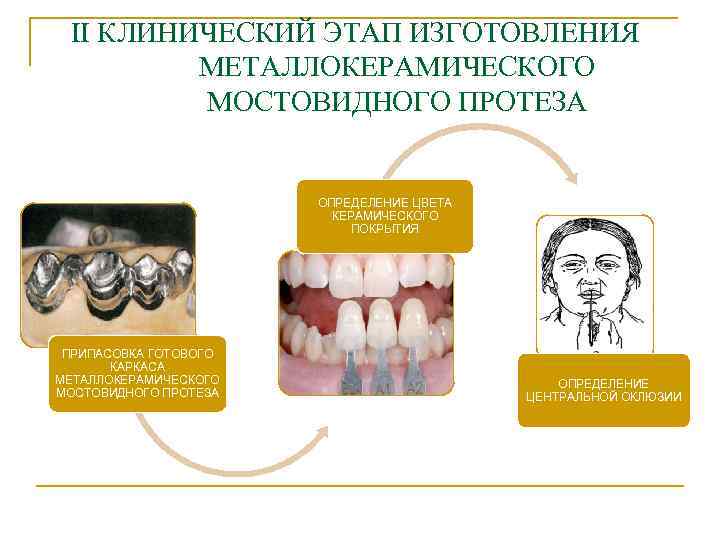 II КЛИНИЧЕСКИЙ ЭТАП ИЗГОТОВЛЕНИЯ МЕТАЛЛОКЕРАМИЧЕСКОГО МОСТОВИДНОГО ПРОТЕЗА

ПРИПАСОВКА ГОТОВОГО КАРКАСА МЕТАЛЛОКЕРАМИЧЕСКОГО МОСТОВИДНОГО ПРОТЕЗА

ОПРЕДЕЛЕНИЕ ЦВЕТА КЕРАМИЧЕСКОГО ПОКРЫТИЯ

A1

A2

ОПРЕДЕЛЕНИЕ ЦЕНТРАЛЬНОЙ ОКЛЮЗИИ